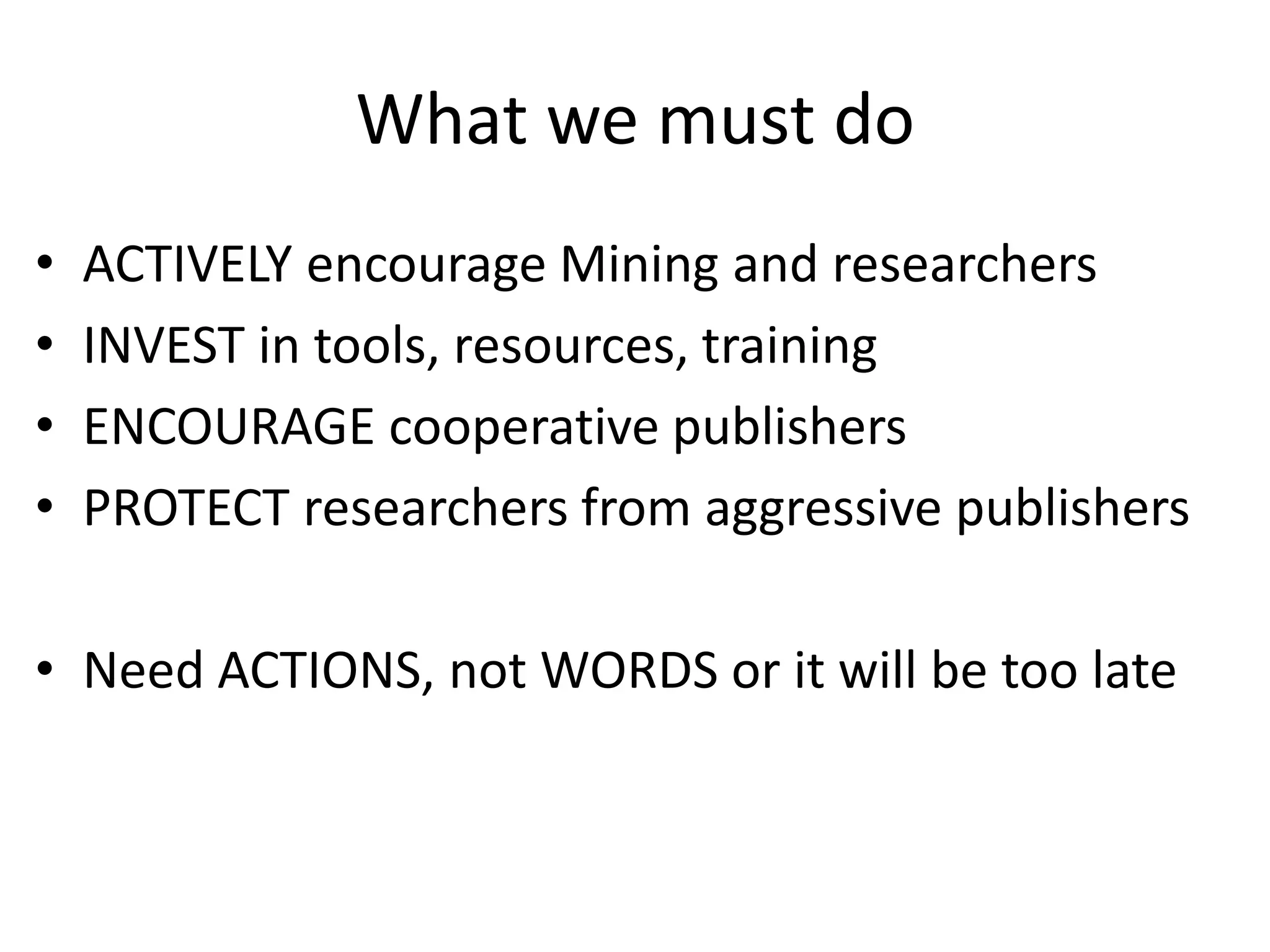 What we must do

• ACTIVELY encourage Mining and researchers
• INVEST in tools, resources, training
• ENCOURAGE cooperative publishers
• PROTECT researchers from aggressive publishers

• Need ACTIONS, not WORDS or it will be too late